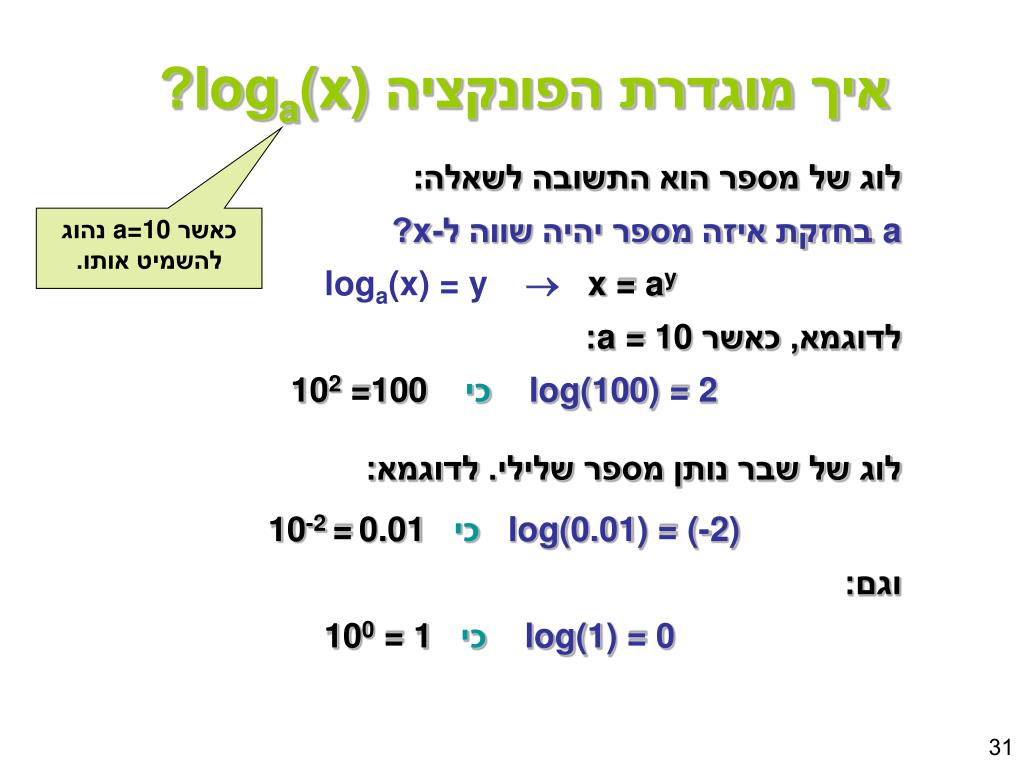 איך מוגדרת הפונקציה $\log_a(x)$?

כאשר a=10 נהוג להשמיט אותו.

לוג של מספר הוא התשובה לשאלה:

a בחזקת איזה מספר יהיה שווה ל-x?

$\log_a(x) = y \rightarrow x = a^y$

לדוגמא, כאשר a = 10:

$\log(100) = 2$ כי $10^2 = 100$

לוג של שבר נותן מספר שלילי. לדוגמא:

$\log(0.01) = (-2)$ כי $10^{-2} = 0.01$

וגם:

$\log(1) = 0$ כי $10^0 = 1$

31